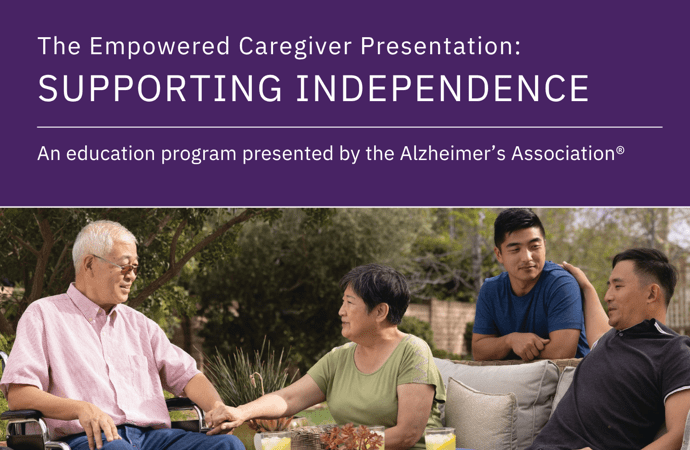 The Empowered Caregiver Presentation:
SUPPORTING INDEPENDENCE

An education program presented by the Alzheimer's Association®